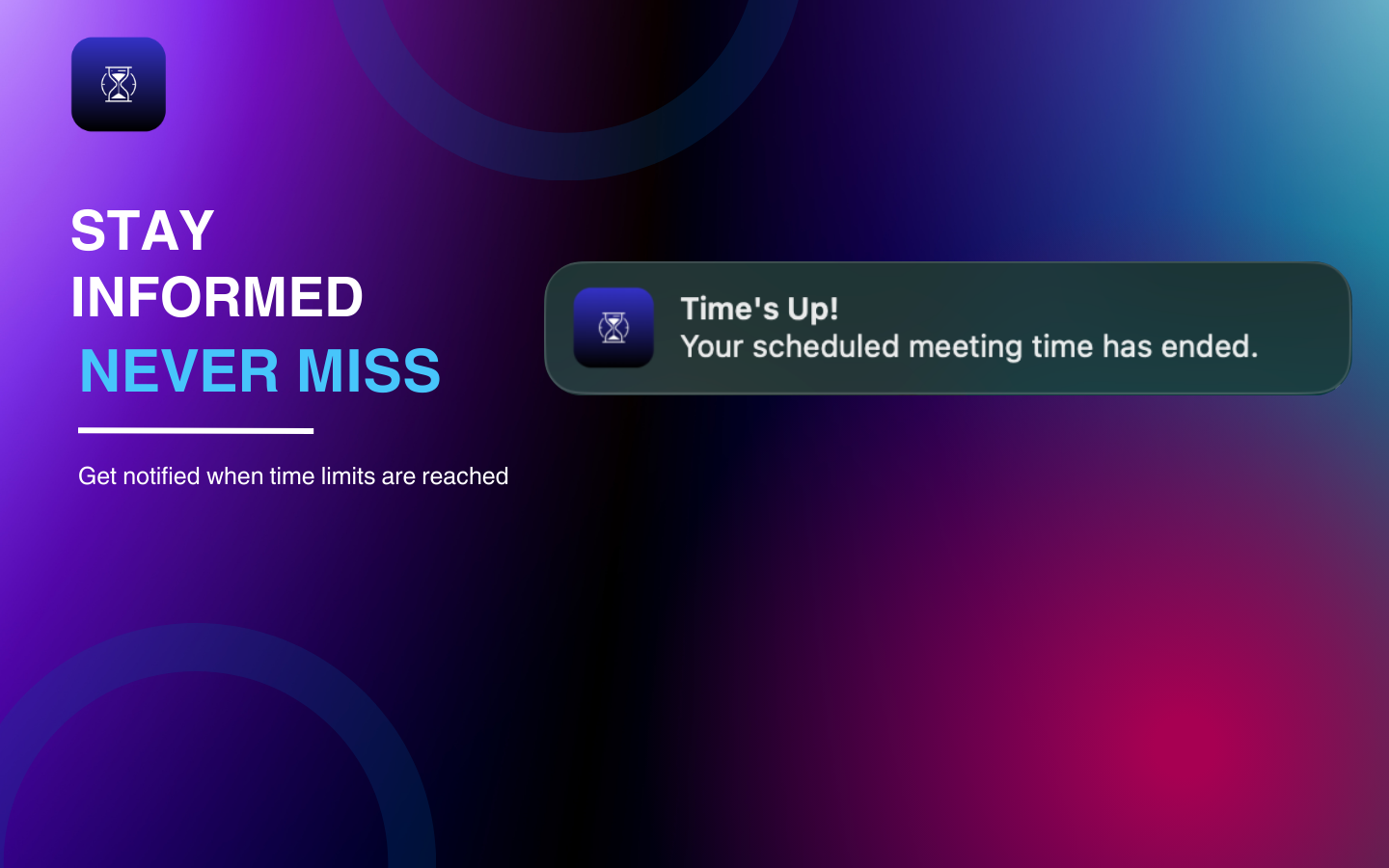 STAY INFORMED
NEVER MISS

Get notified when time limits are reached

Time's Up!
Your scheduled meeting time has ended.